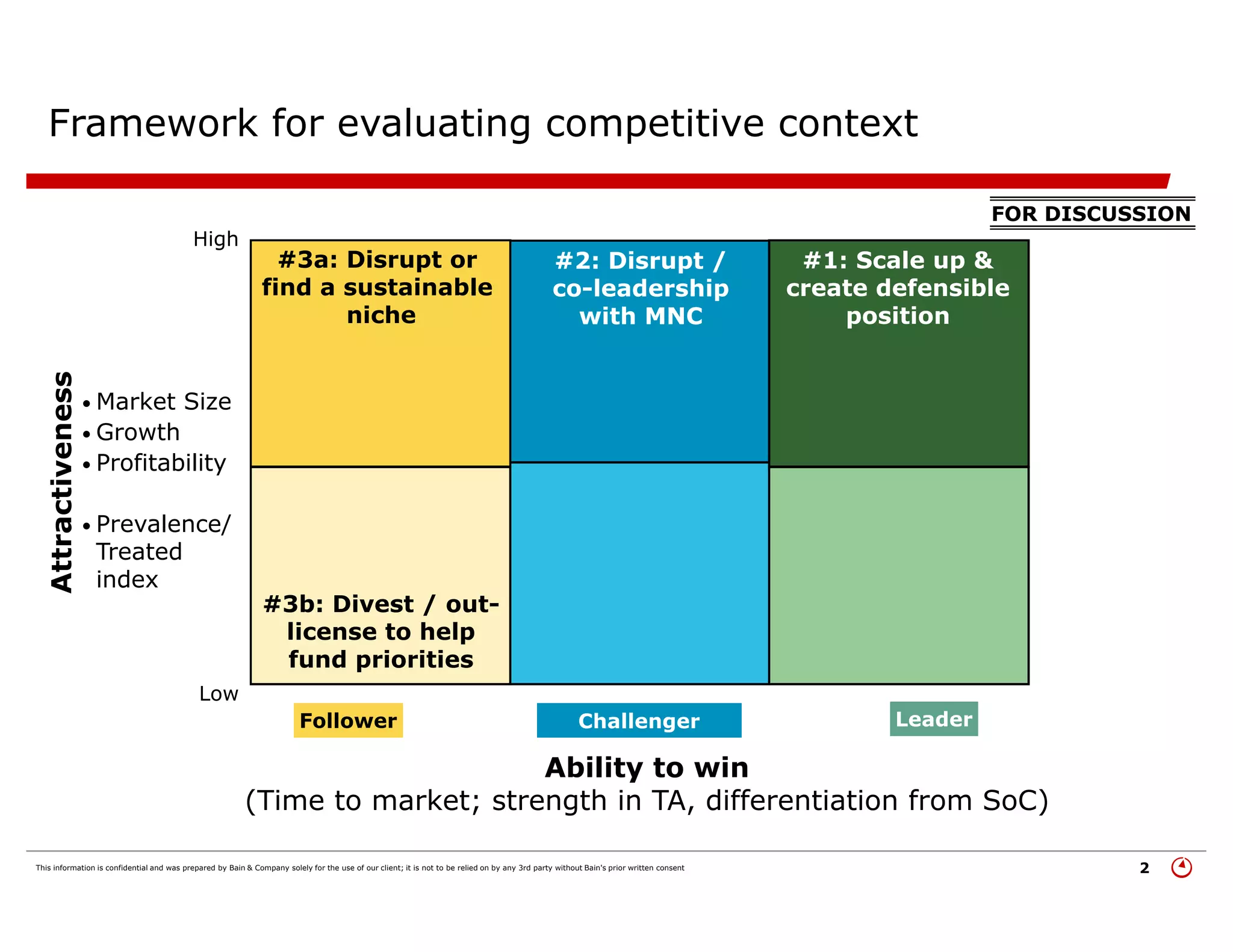 Framework for evaluating competitive context

FOR DISCUSSION

High

Attractiveness

• Market Size
• Growth
• Profitability

• Prevalence/ Treated index

Low

#3a: Disrupt or find a sustainable niche

#2: Disrupt / co-leadership with MNC

#1: Scale up & create defensible position

#3b: Divest / out-license to help fund priorities

Follower

Challenger

Leader

Ability to win
(Time to market; strength in TA, differentiation from SoC)

This information is confidential and was prepared by Bain & Company solely for the use of our client; it is not to be relied on by any 3rd party without Bain's prior written consent

2